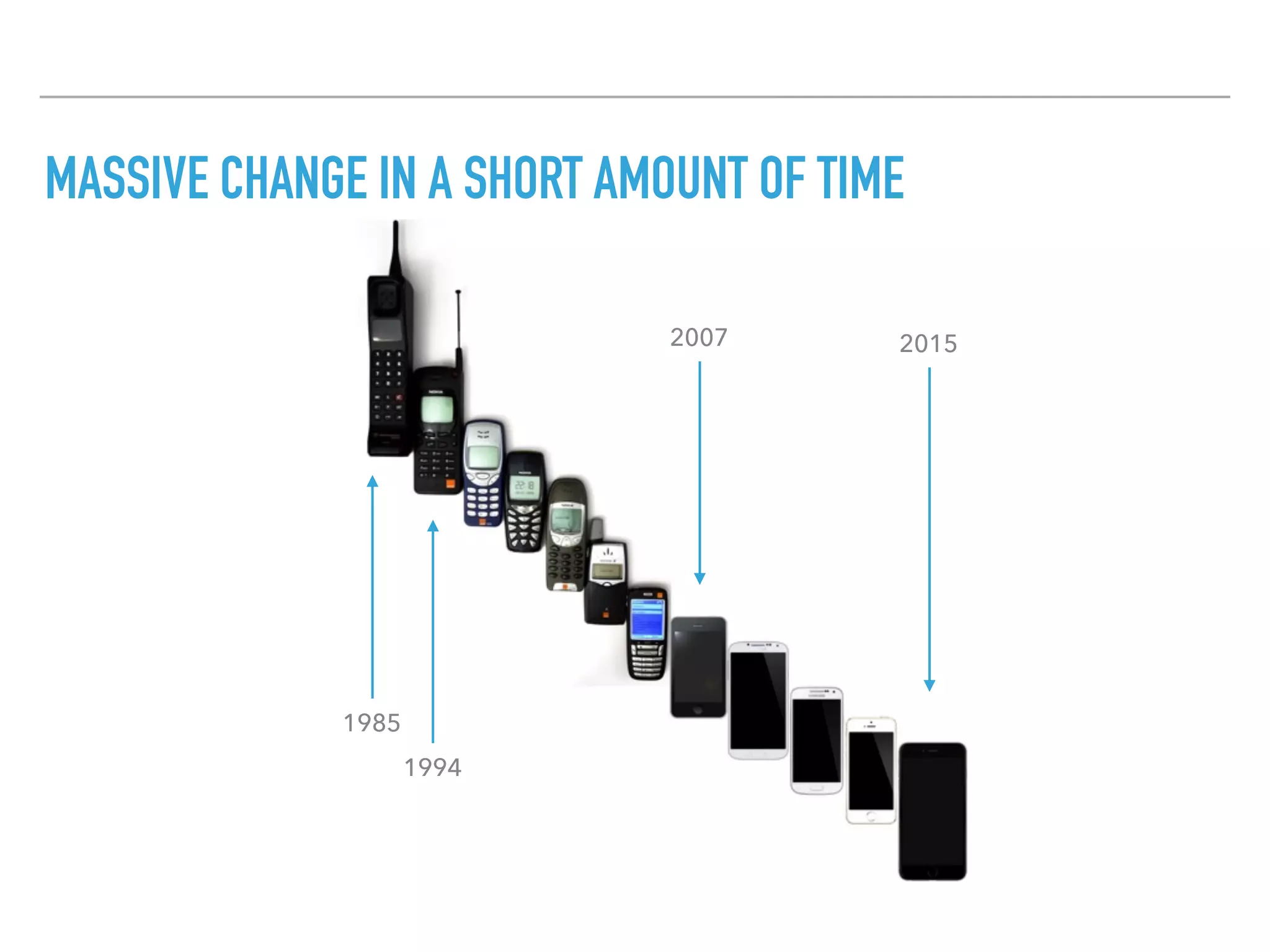 MASSIVE CHANGE IN A SHORT AMOUNT OF TIME

2007

2015

1985

1994